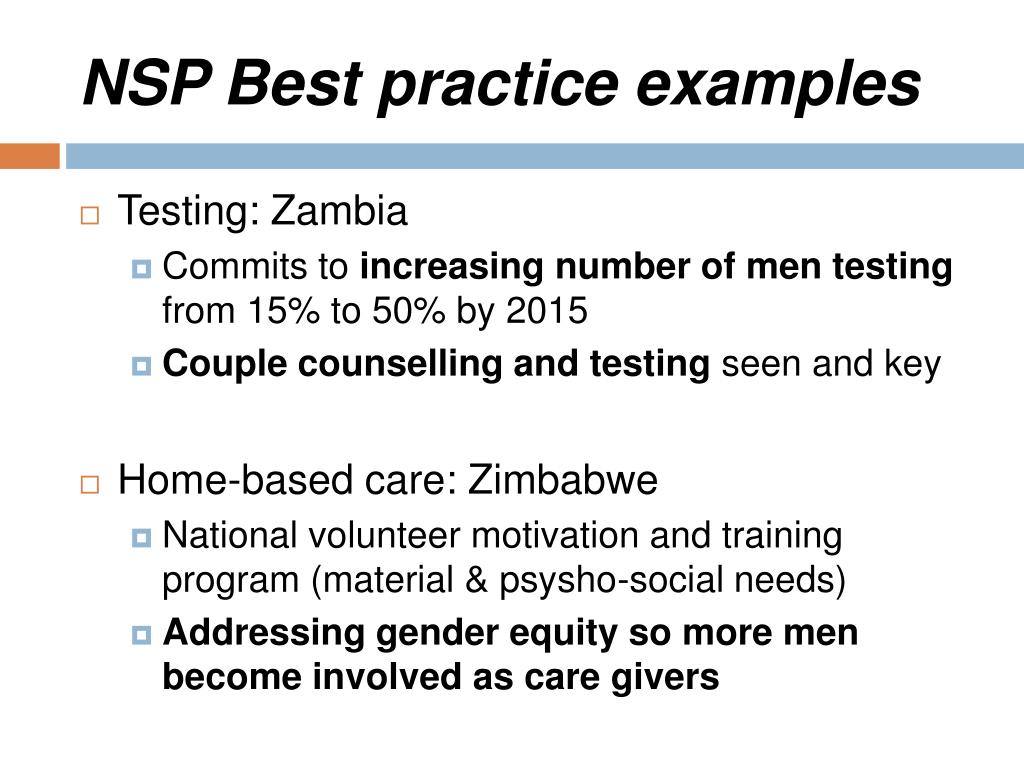 NSP Best practice examples

Testing: Zambia

Commits to increasing number of men testing from 15% to 50% by 2015

Couple counselling and testing seen and key

Home-based care: Zimbabwe

National volunteer motivation and training program (material & psysho-social needs)

Addressing gender equity so more men become involved as care givers